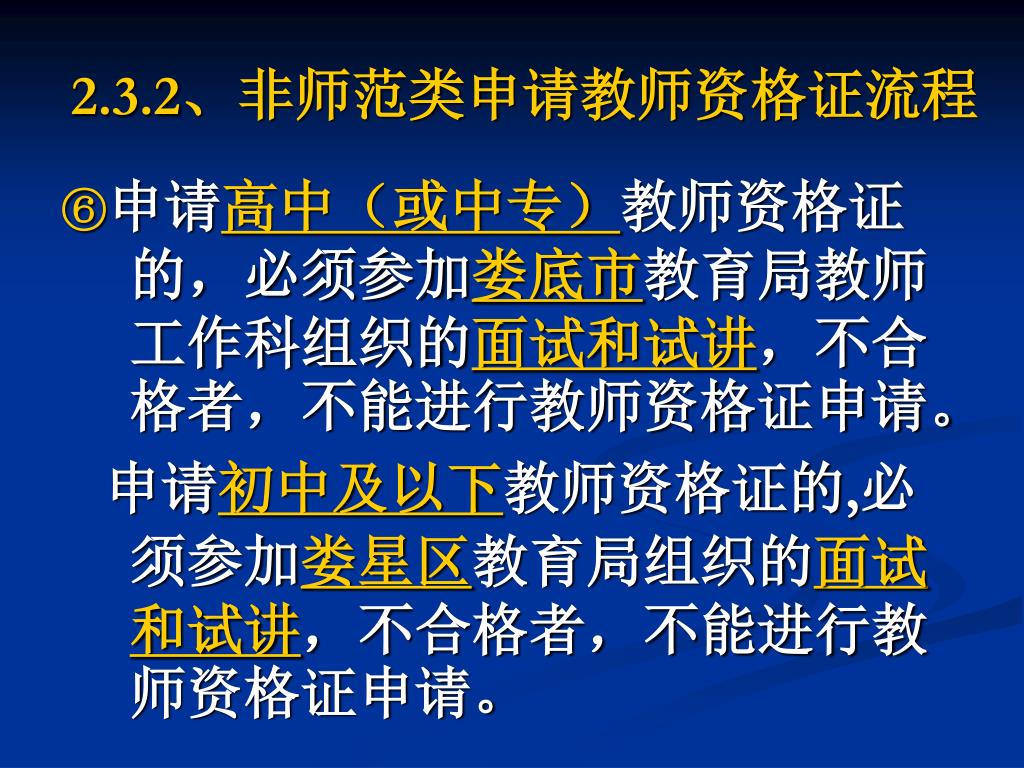 2.3.2、非师范类申请教师资格证流程

⑥申请高中（或中专）教师资格证的，必须参加娄底市教育局教师工作科组织的面试和试讲，不合格者，不能进行教师资格证申请。

申请初中及以下教师资格证的,必须参加娄星区教育局组织的面试和试讲，不合格者，不能进行教师资格证申请。